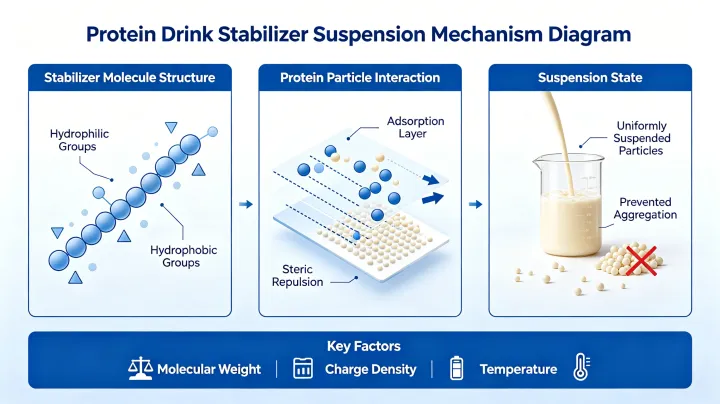 Protein Drink Stabilizer Suspension Mechanism Diagram

Stabilizer Molecule Structure

Hydrophilic Groups

Hydrophobic Groups

Protein Particle Interaction

Adsorption Layer

Steric Repulsion

Suspension State

Uniformly Suspended Particles

Prevented Aggregation

Key Factors

Molecular Weight | Charge Density | Temperature